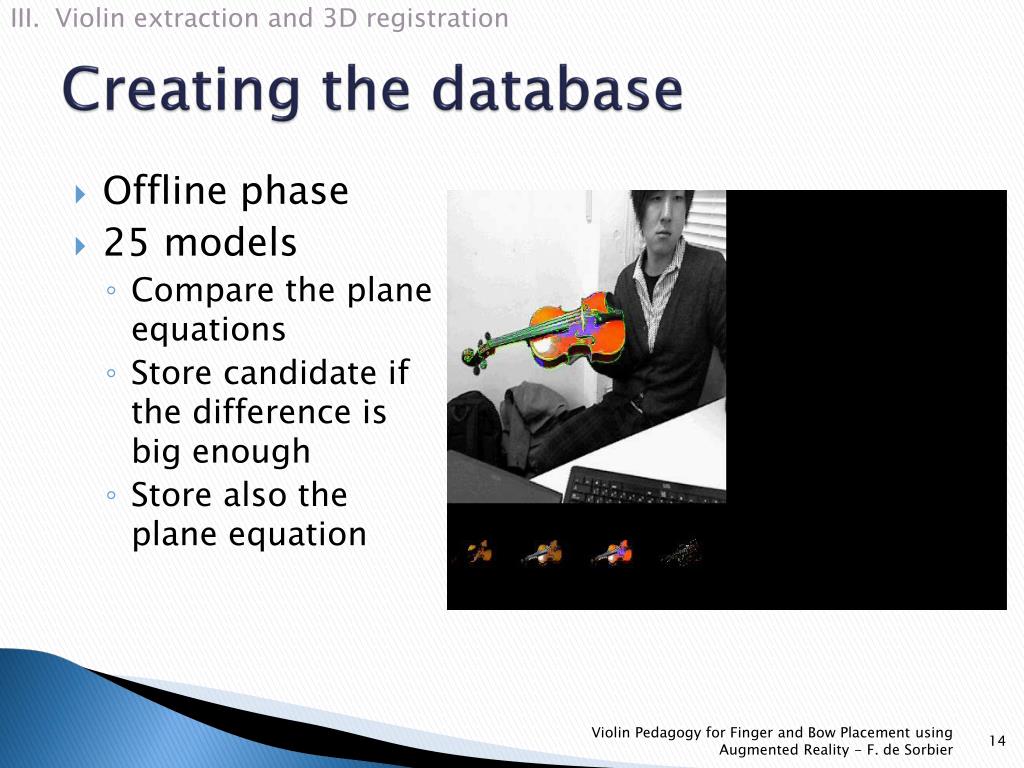 III. Violin extraction and 3D registration

Creating the database

Offline phase
25 models
Compare the plane equations
Store candidate if the difference is big enough
Store also the plane equation

Violin Pedagogy for Finger and Bow Placement using Augmented Reality - F. de Sorbier

14